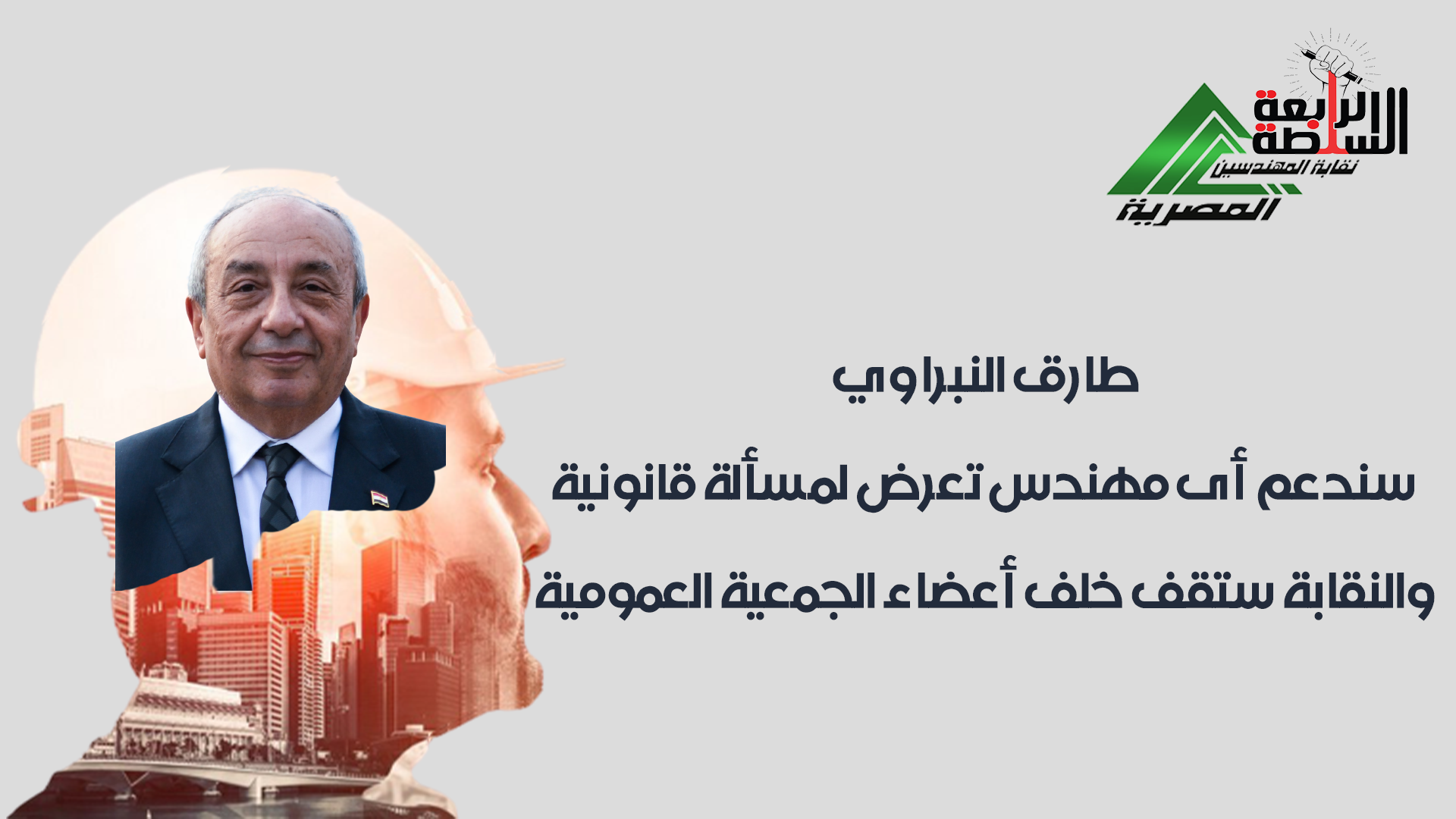 السلطة الرابعة
نقابة المهندسين
المصرية

طارق النبراوي

سندعم أى مهندس تعرض لمسألة قانونية

والنقابة ستقف خلف أعضاء الجمعية العمومية